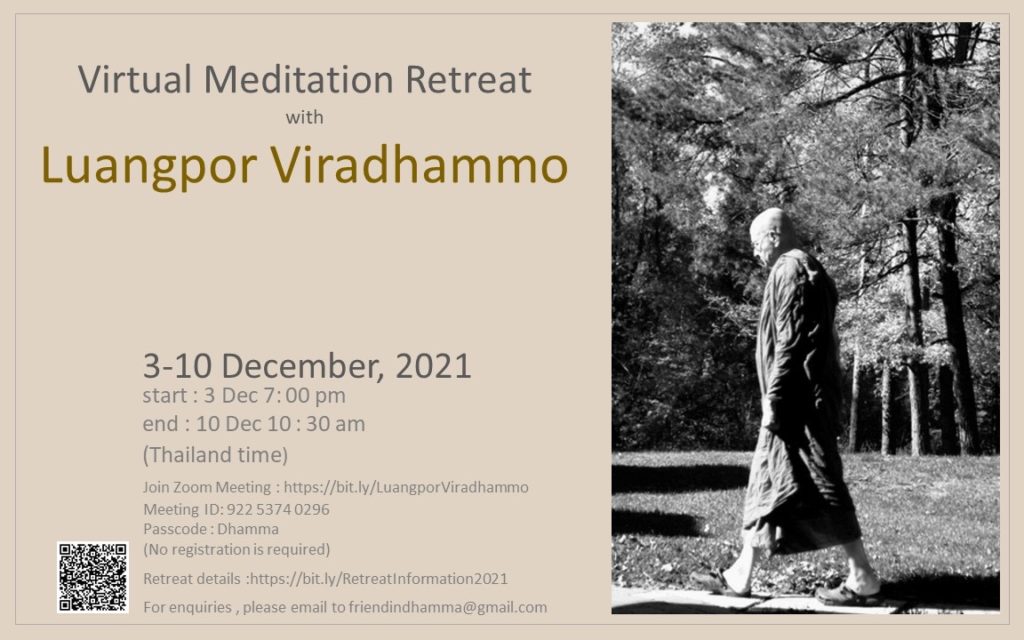 Virtual Meditation Retreat
with
Luangpor Viradhammo

3-10 December, 2021
start : 3 Dec 7: 00 pm
end : 10 Dec 10 : 30 am
(Thailand time)

Join Zoom Meeting : https://bit.ly/LuangporViradhammo
Meeting ID: 922 5374 0296
Passcode : Dhamma
(No registration is required)

Retreat details :https://bit.ly/RetreatInformation2021

For enquiries , please email to friendindhamma@gmail.com